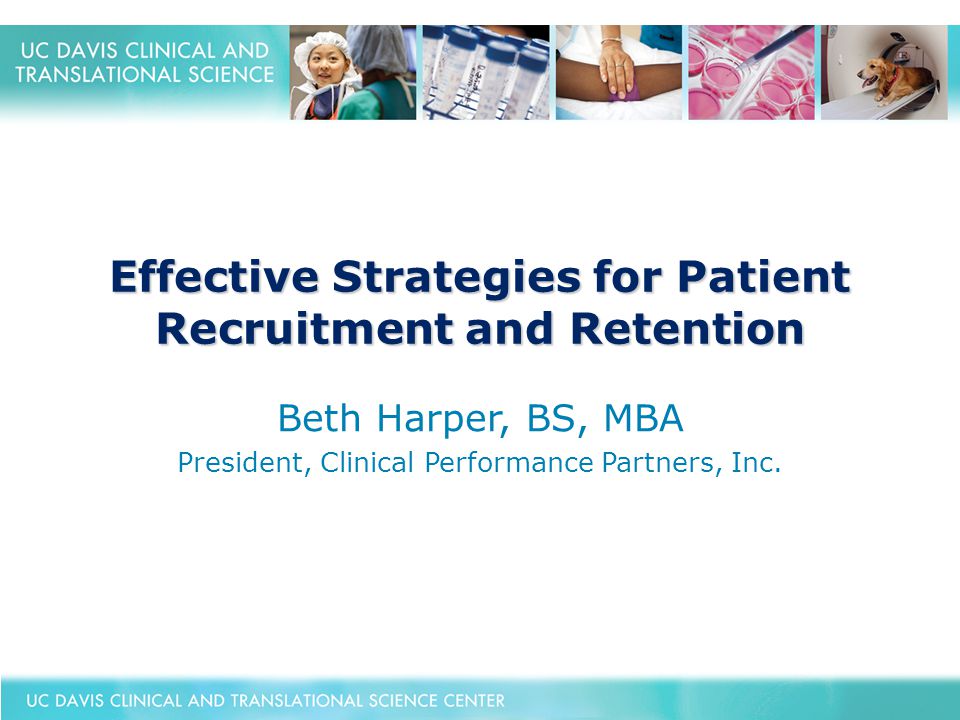 UC DAVIS CLINICAL AND TRANSLATIONAL SCIENCE

Effective Strategies for Patient Recruitment and Retention

Beth Harper, BS, MBA

President, Clinical Performance Partners, Inc.

UC DAVIS CLINICAL AND TRANSLATIONAL SCIENCE CENTER